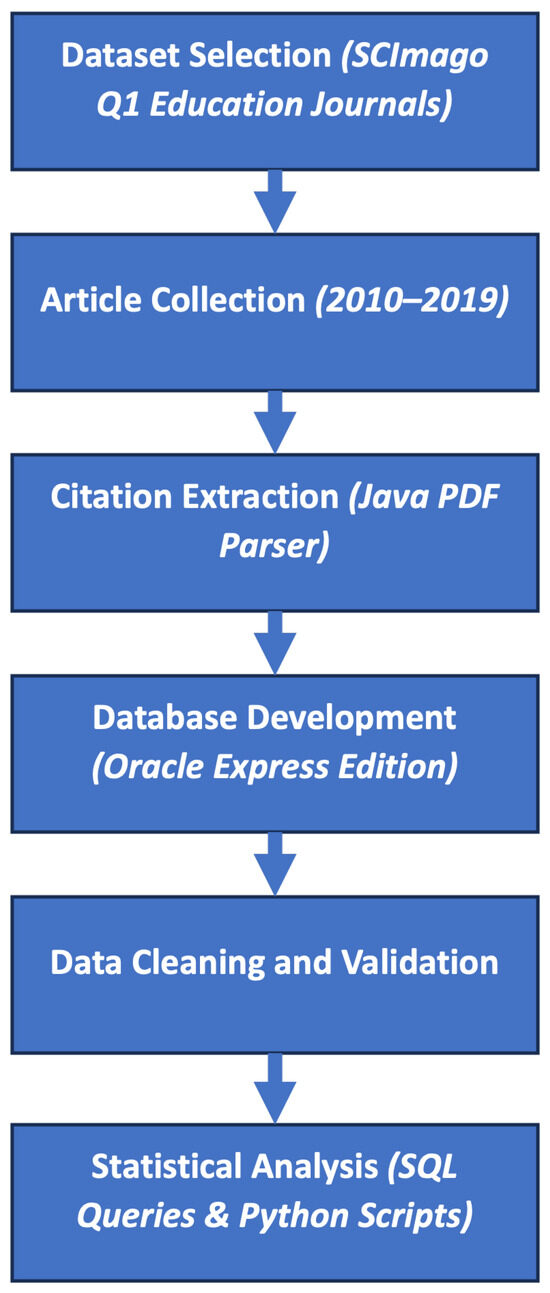 Dataset Selection (SCImago Q1 Education Journals)

Article Collection (2010–2019)

Citation Extraction (Java PDF Parser)

Database Development (Oracle Express Edition)

Data Cleaning and Validation

Statistical Analysis (SQL Queries & Python Scripts)